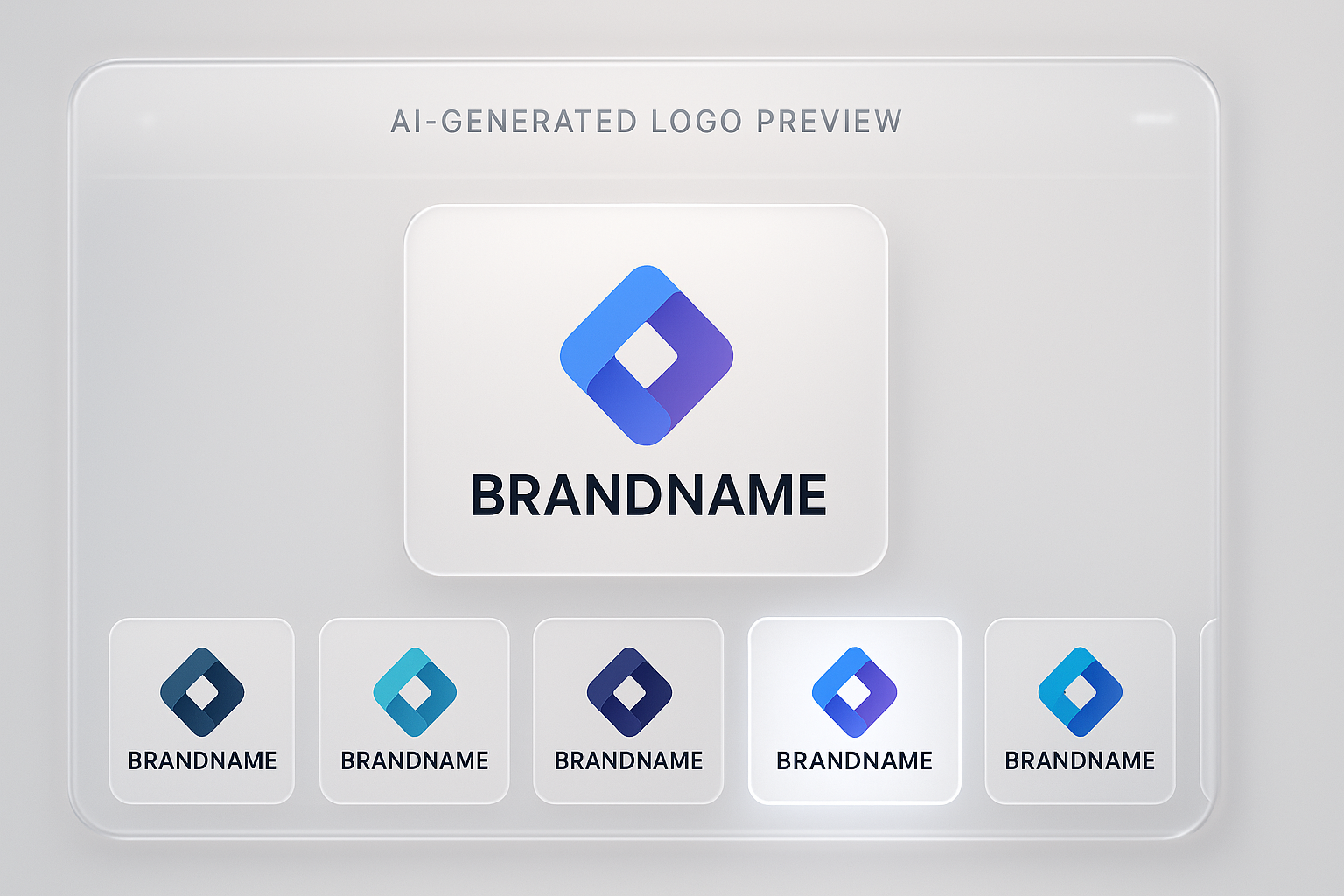 AI-GENERATED LOGO PREVIEW

BRANDNAME

BRANDNAME

BRANDNAME

BRANDNAME

BRANDNAME

BRANDNAME